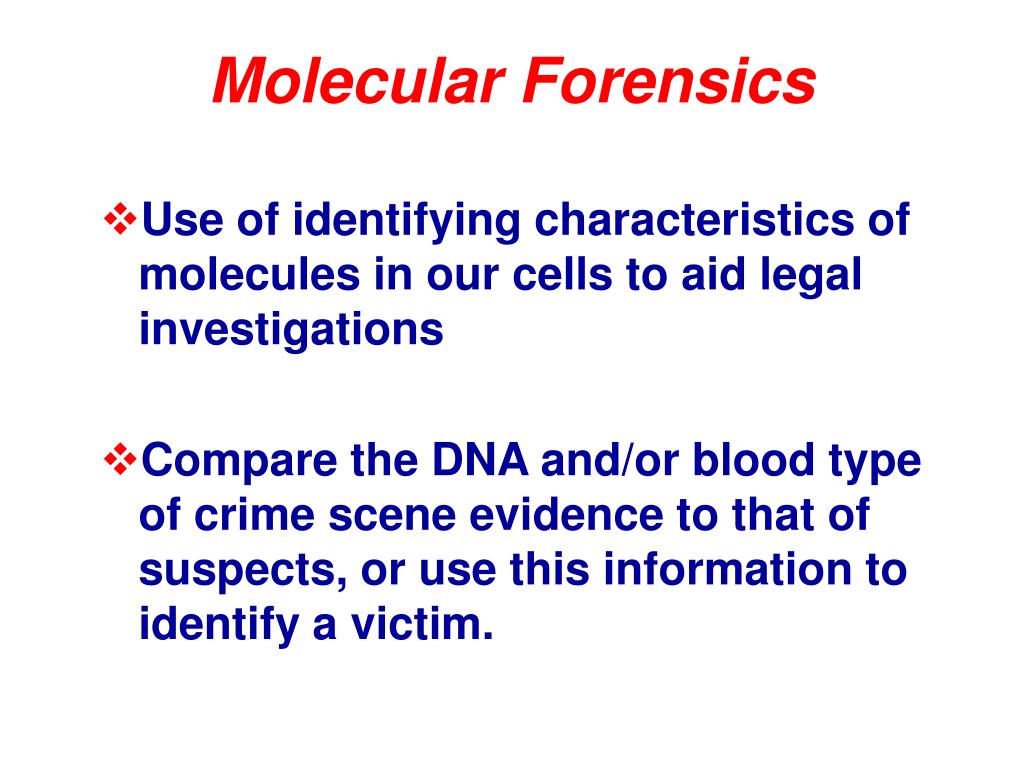 Molecular Forensics

❖Use of identifying characteristics of molecules in our cells to aid legal investigations

❖Compare the DNA and/or blood type of crime scene evidence to that of suspects, or use this information to identify a victim.